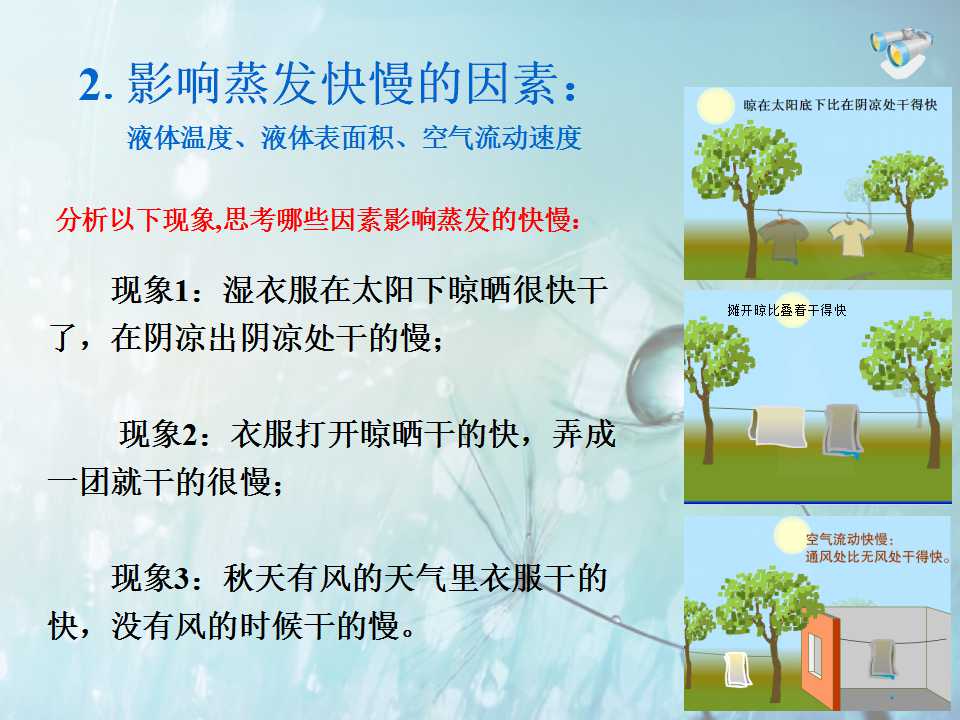 2.影响蒸发快慢的因素：

液体温度、液体表面积、空气流动速度

分析以下现象,思考哪些因素影响蒸发的快慢：

现象1：湿衣服在太阳下晾晒很快干了，在阴凉出阴凉处干的慢；

现象2：衣服打开晾晒干的快，弄成一团就干的很慢；

现象3：秋天有风的天气里衣服干的快，没有风的时候干的慢。

晾在太阳底下比在阴凉处干得快

摊开晾比叠着干得快

空气流动快慢：
通风处比无风处干得快。